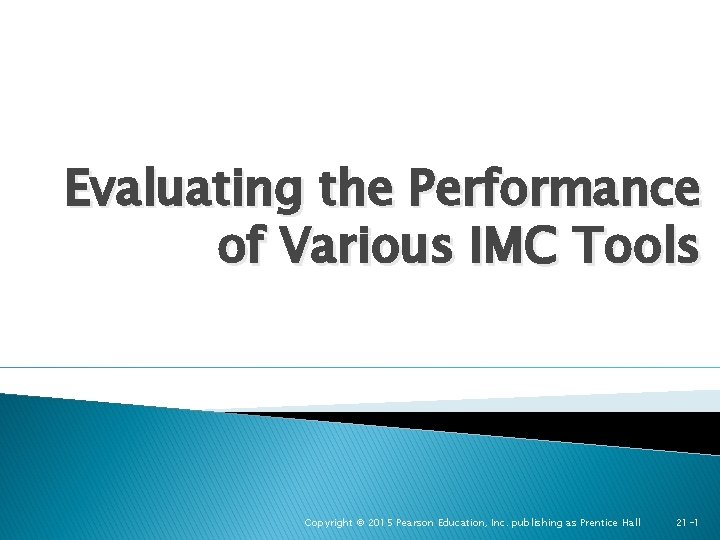 Evaluating the Performance of Various IMC Tools

Copyright © 2015 Pearson Education, Inc. publishing as Prentice Hall

21-1